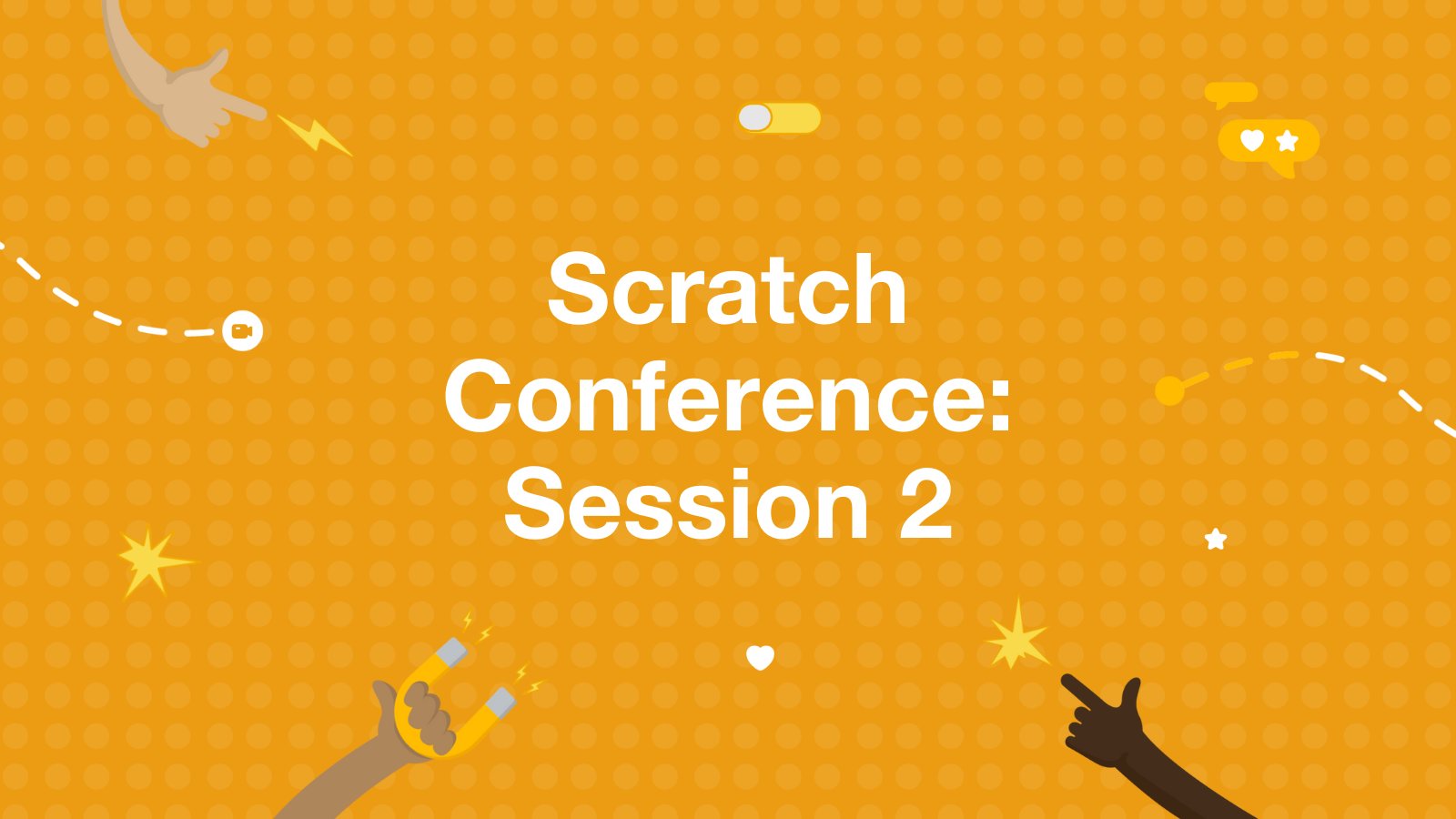 Scratch Conference: Session 2